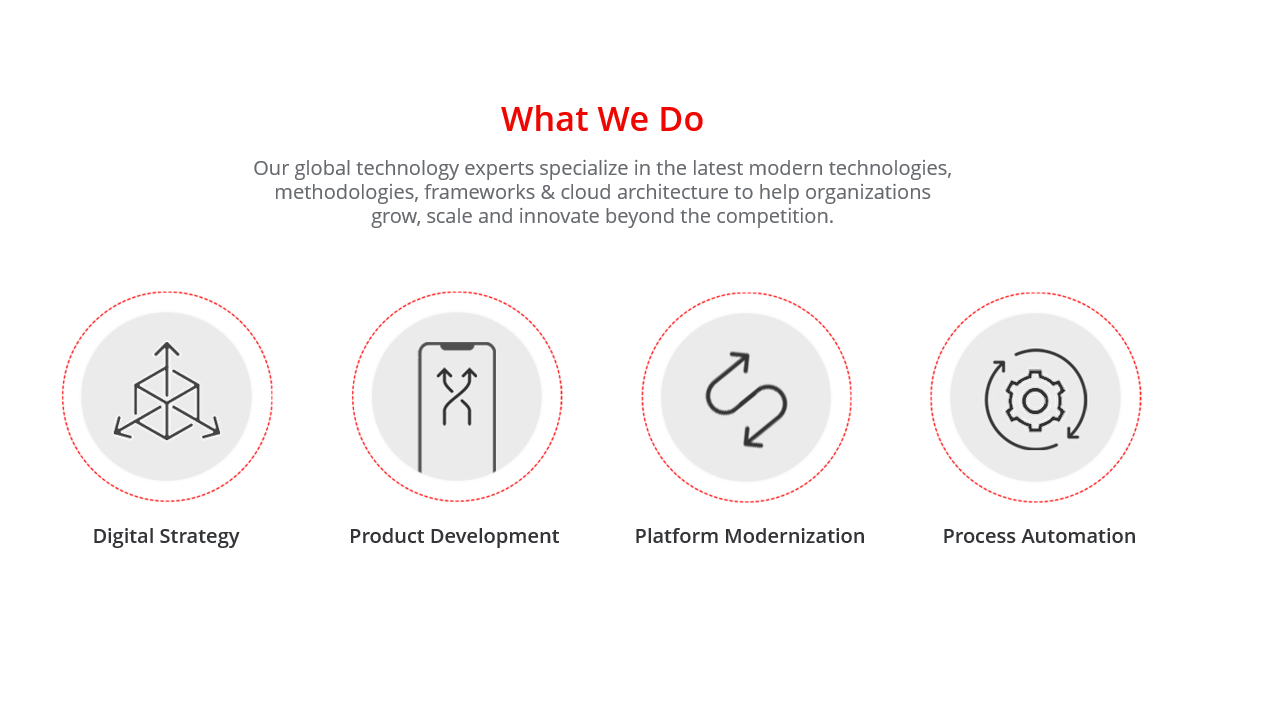 What We Do

Our global technology experts specialize in the latest modern technologies, methodologies, frameworks & cloud architecture to help organizations grow, scale and innovate beyond the competition.

Digital Strategy

Product Development

Platform Modernization

Process Automation